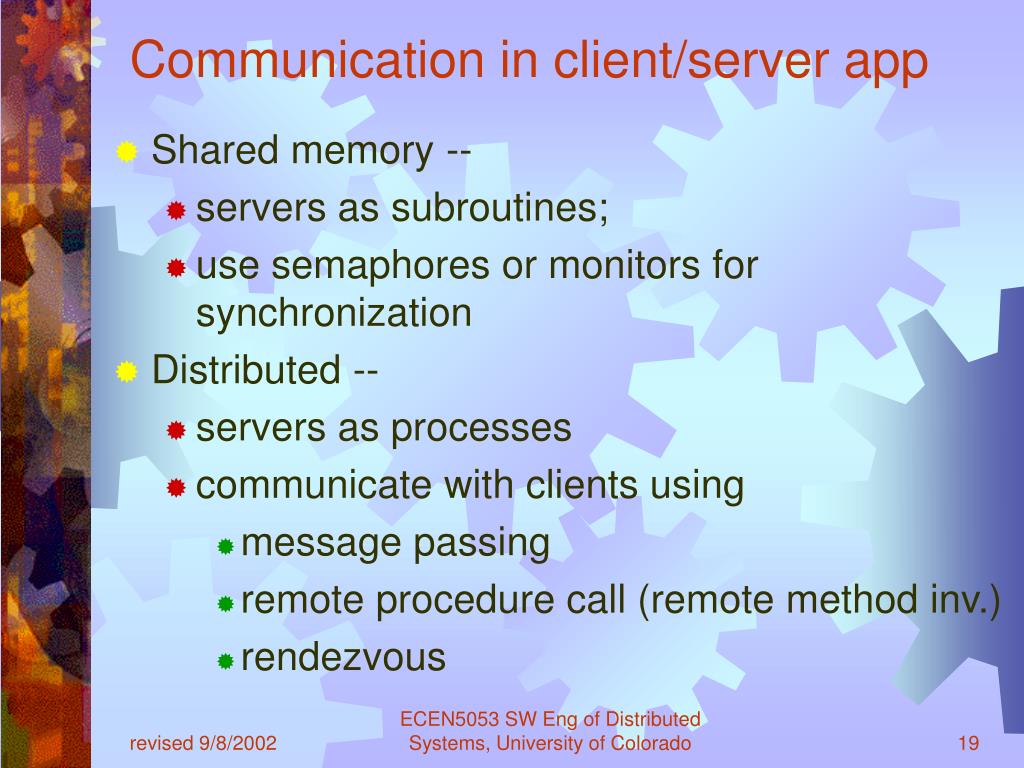 Communication in client/server app

Shared memory --

servers as subroutines;

use semaphores or monitors for synchronization

Distributed --

servers as processes

communicate with clients using

message passing

remote procedure call (remote method inv.)

rendezvous

revised 9/8/2002

ECEN5053 SW Eng of Distributed Systems, University of Colorado

19